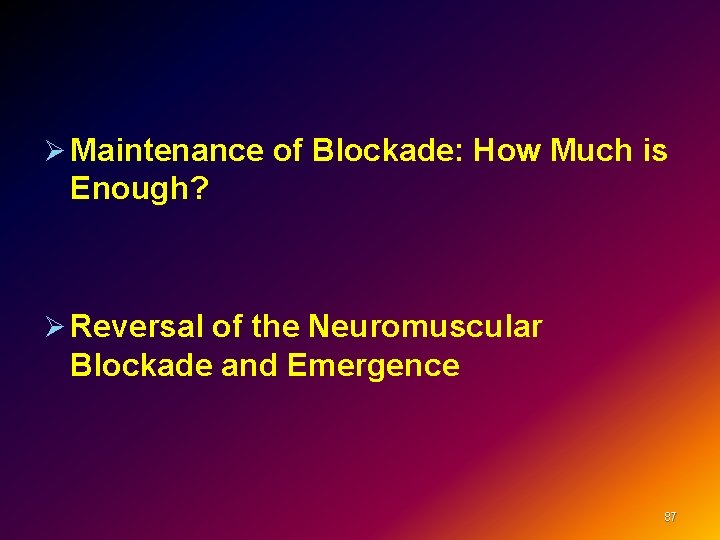 ➢ Maintenance of Blockade: How Much is Enough?

➢ Reversal of the Neuromuscular Blockade and Emergence

87